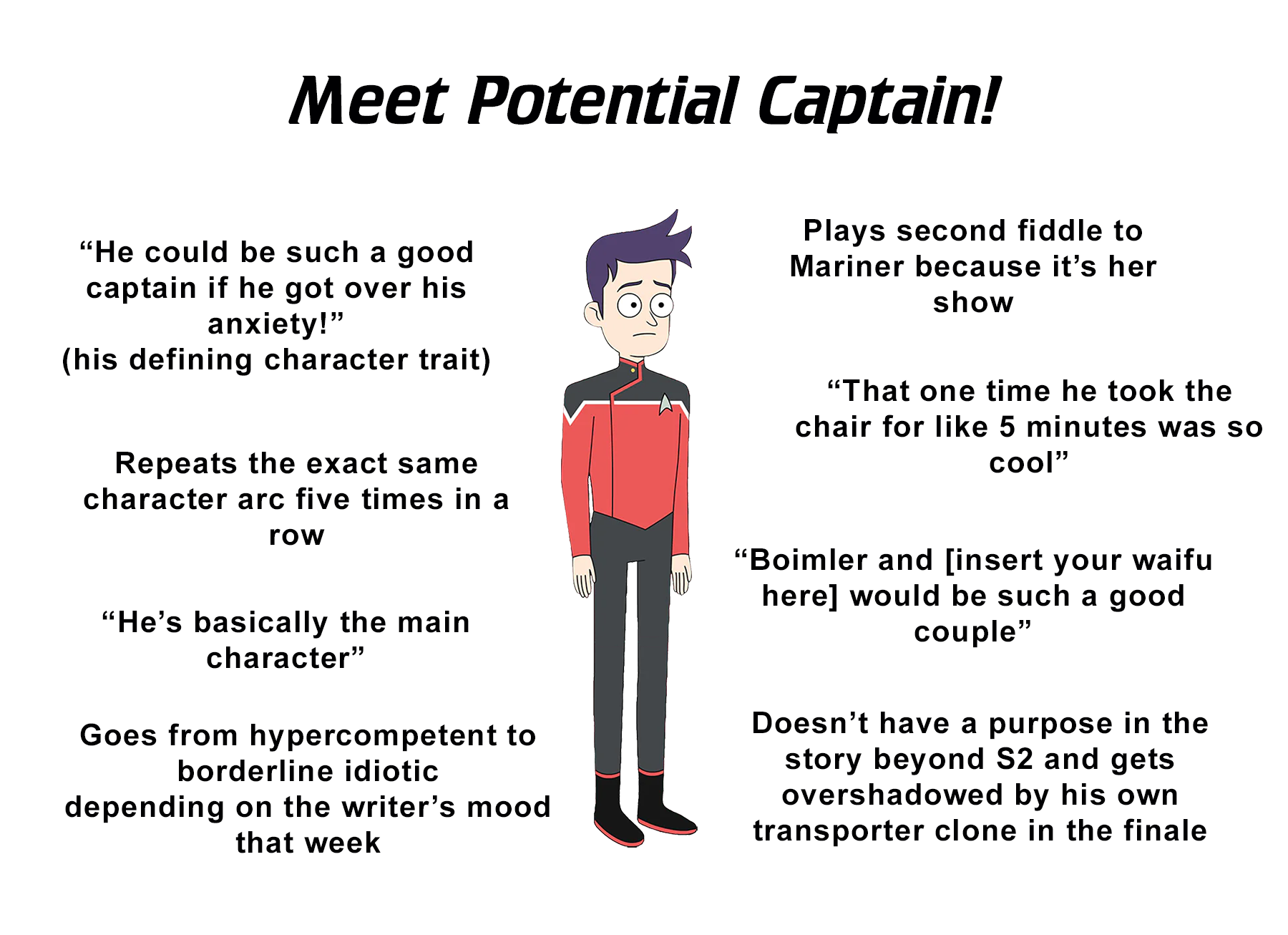 Meet Potential Captain!

“He could be such a good captain if he got over his anxiety!”
(his defining character trait)

Repeats the exact same character arc five times in a row

“He’s basically the main character”

Goes from hypercompetent to borderline idiotic depending on the writer’s mood that week

Plays second fiddle to Mariner because it’s her show

“That one time he took the chair for like 5 minutes was so cool”

“Boimler and [insert your waifu here] would be such a good couple”

Doesn’t have a purpose in the story beyond S2 and gets overshadowed by his own transporter clone in the finale